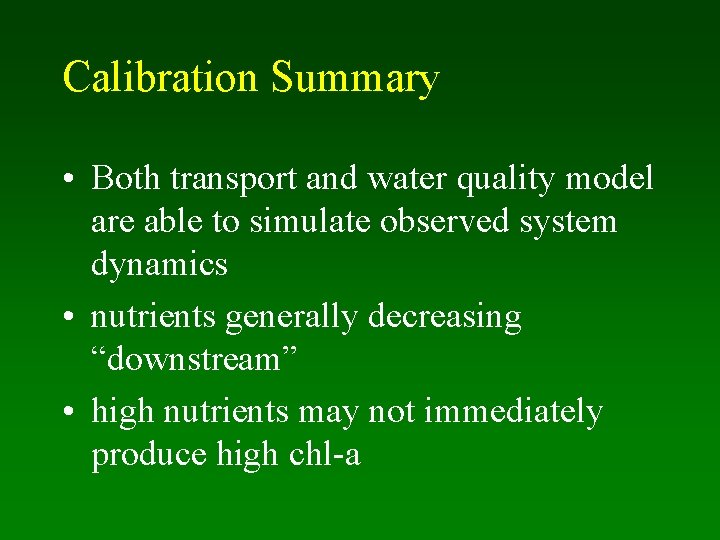 Calibration Summary

• Both transport and water quality model are able to simulate observed system dynamics

• nutrients generally decreasing “downstream”

• high nutrients may not immediately produce high chl-a